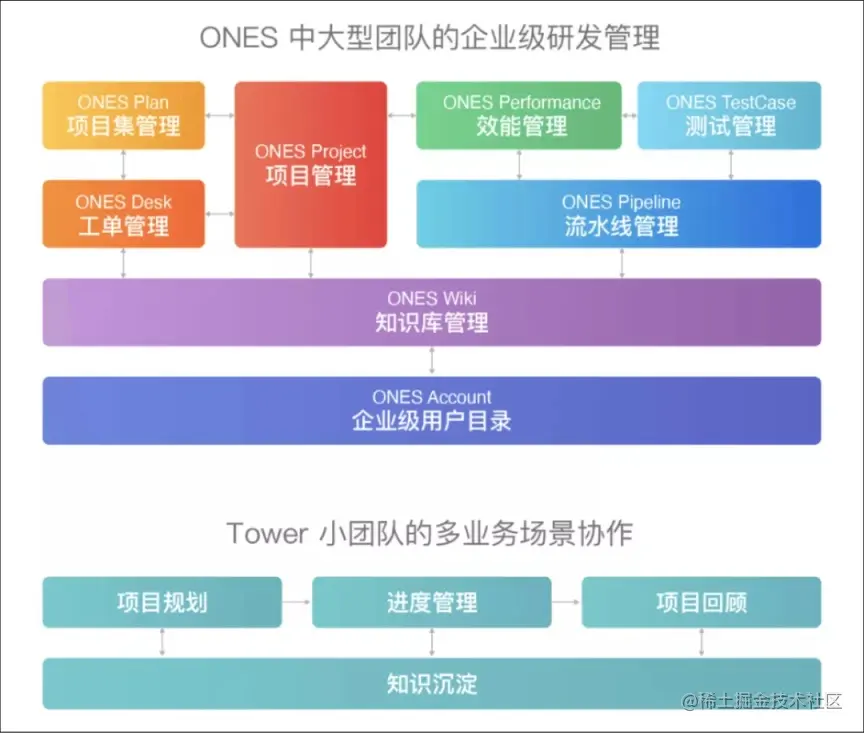 ONES 中大型团队的企业级研发管理

ONES Plan
项目集管理

ONES Project
项目管理

ONES Performance
效能管理

ONES TestCase
测试管理

ONES Desk
工单管理

ONES Pipeline
流水线管理

ONES Wiki
知识库管理

ONES Account
企业级用户目录

Tower 小团队的多业务场景协作

项目规划

进度管理

项目回顾

知识沉淀

@稀土掘金技术社区